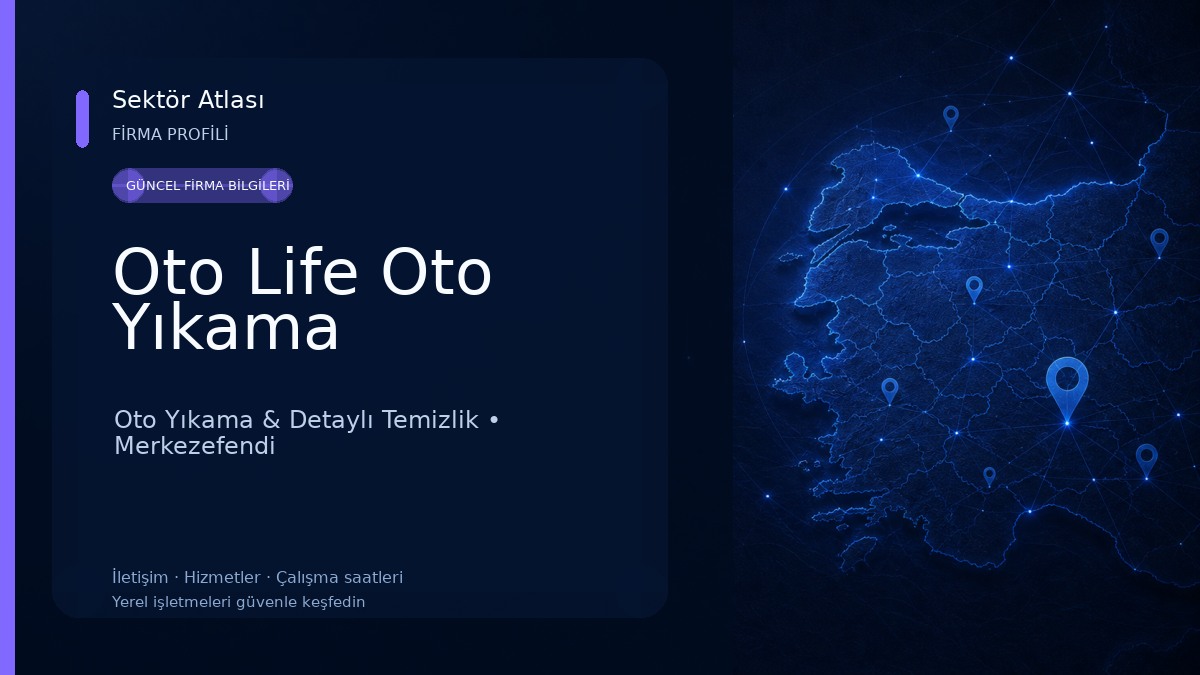 Sektör Atlası
FİRMA PROFİLİ

GÜNCEL FİRMA BİLGİLERİ

Oto Life Oto Yıkama

Oto Yıkama & Detaylı Temizlik • Merkezefendi

İletişim · Hizmetler · Çalışma saatleri
Yerel işletmeleri güvenle keşfedin